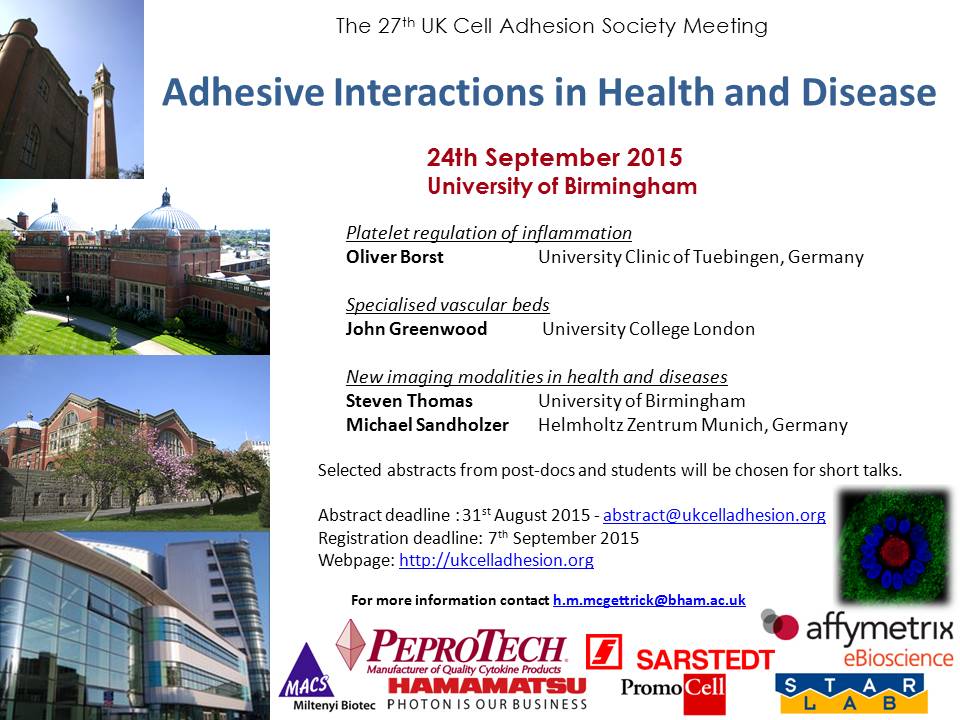 The 27$^{th}$ UK Cell Adhesion Society Meeting

Adhesive Interactions in Health and Disease

24th September 2015
University of Birmingham

Platelet regulation of inflammation
Oliver Borst University Clinic of Tuebingen, Germany

Specialised vascular beds
John Greenwood University College London

New imaging modalities in health and diseases
Steven Thomas University of Birmingham
Michael Sandholzer Helmholtz Zentrum Munich, Germany

Selected abstracts from post-docs and students will be chosen for short talks.

Abstract deadline : 31$^{st}$ August 2015 - abstract@ukcelladhesion.org
Registration deadline: 7$^{th}$ September 2015
Webpage: http://ukcelladhesion.org

For more information contact h.m.mcgettrick@bham.ac.uk

MACS Miltenyi Biotec
PEPROTECH Manufacturer of Quality Cytokine Products
HAMAMATSU PHOTON IS OUR BUSINESS
SARSTEDT
PromoCell
affymetrix eBioscience
STAR LAB